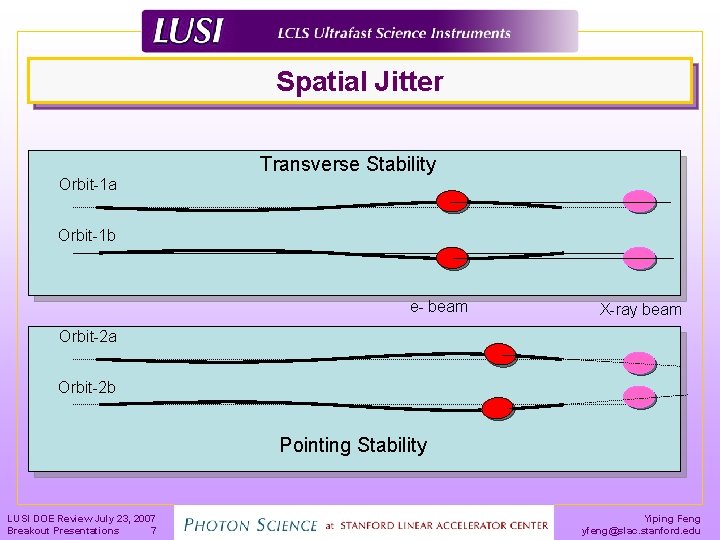 LUSI LCLS Ultrafast Science Instruments

Spatial Jitter

Transverse Stability

Orbit-1a

Orbit-1b

e- beam

X-ray beam

Orbit-2a

Orbit-2b

Pointing Stability

LUSI DOE Review July 23, 2007
Breakout Presentations 7

PHOTON SCIENCE at STANFORD LINEAR ACCELERATOR CENTER

Yiping Feng
yfeng@slac.stanford.edu